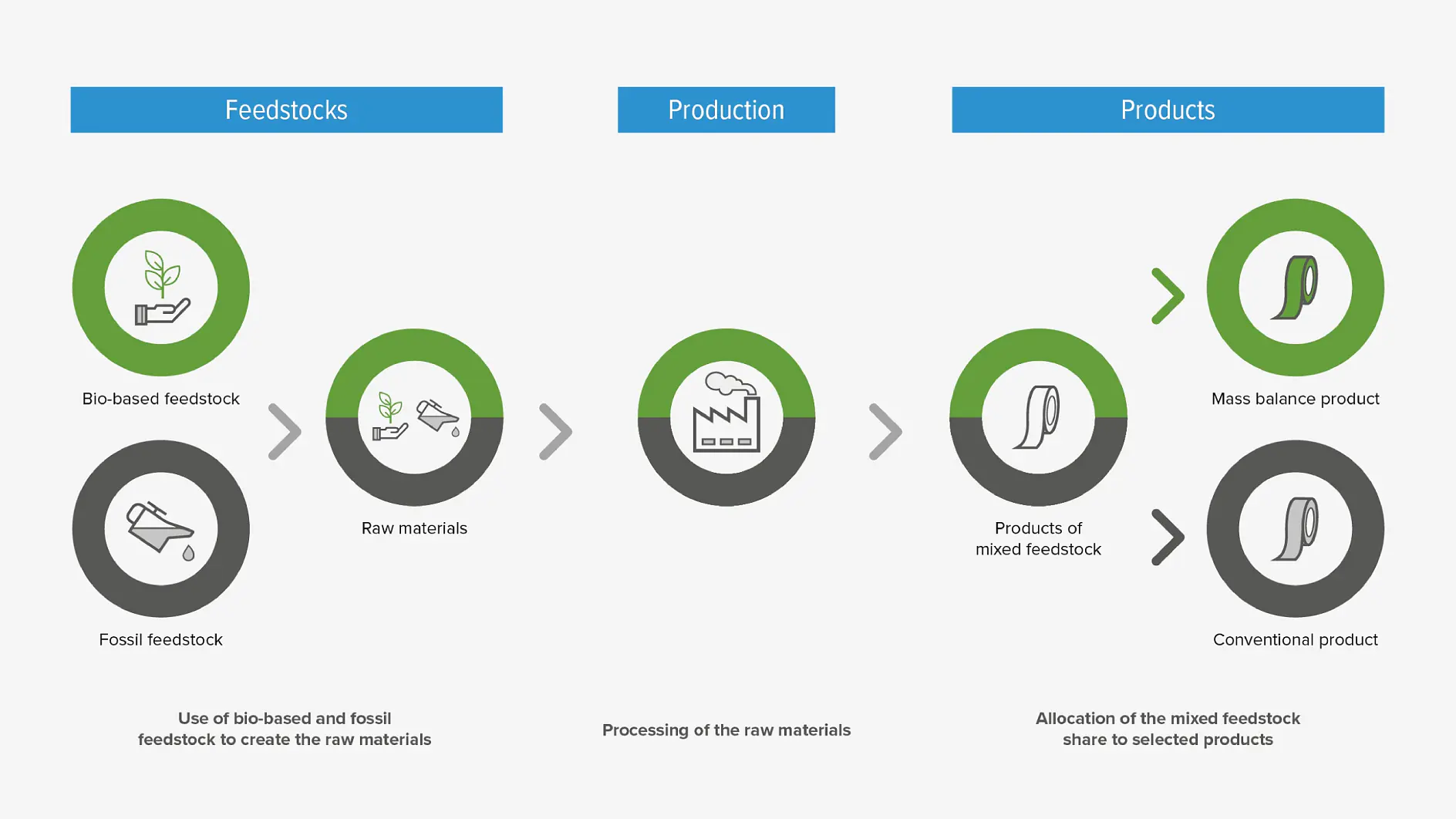 Feedstocks

Production

Products

Bio-based feedstock

Fossil feedstock

Raw materials

Products of mixed feedstock

Mass balance product

Conventional product

Use of bio-based and fossil feedstock to create the raw materials

Processing of the raw materials

Allocation of the mixed feedstock share to selected products